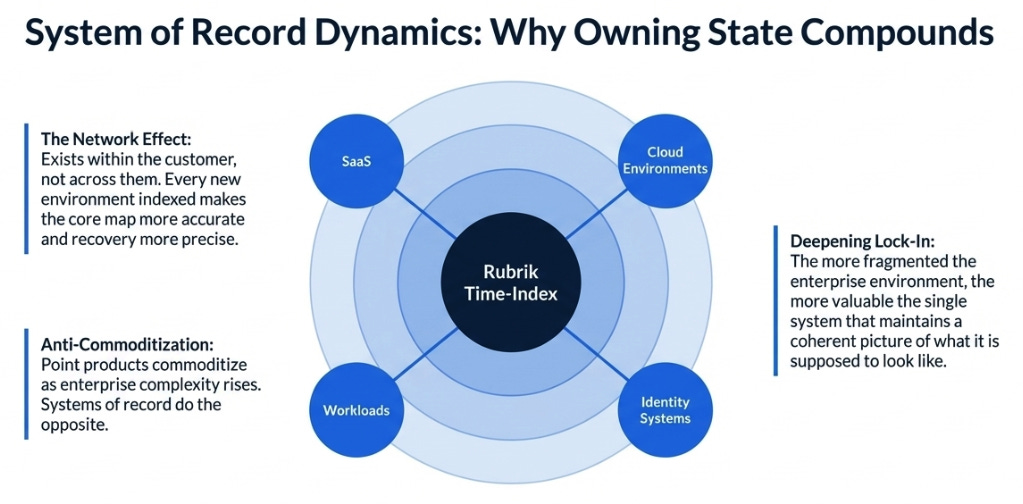 System of Record Dynamics: Why Owning State Compounds

The Network Effect:
Exists within the customer, not across them. Every new environment indexed makes the core map more accurate and recovery more precise.

Anti-Commoditization:
Point products commoditize as enterprise complexity rises. Systems of record do the opposite.

SaaS

Cloud Environments

Rubrik Time-Index

Workloads

Identity Systems

Deepening Lock-In:
The more fragmented the enterprise environment, the more valuable the single system that maintains a coherent picture of what it is supposed to look like.